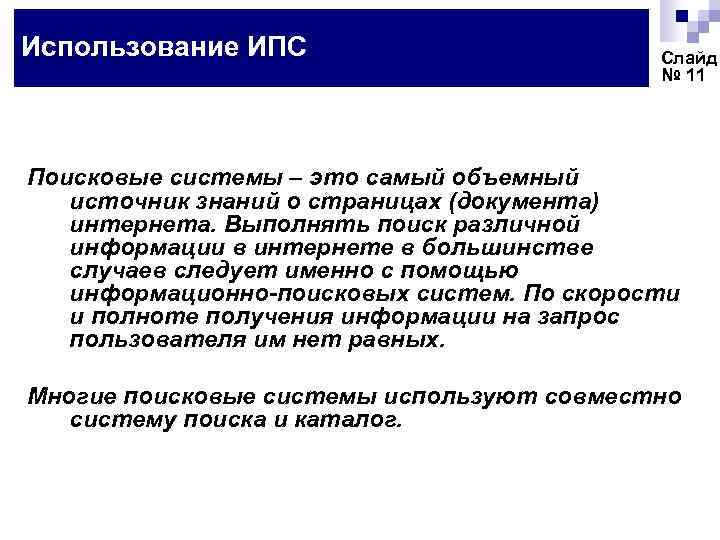 Использование ИПС

Слайд № 11

Поисковые системы – это самый объемный источник знаний о страницах (документа) интернета. Выполнять поиск различной информации в интернете в большинстве случаев следует именно с помощью информационно-поисковых систем. По скорости и полноте получения информации на запрос пользователя им нет равных.

Многие поисковые системы используют совместно систему поиска и каталог.